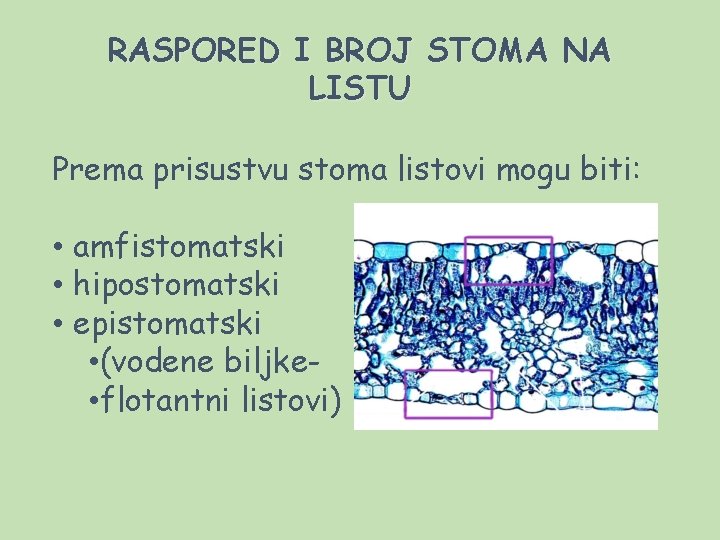 RASPORED I BROJ STOMA NA LISTU

Prema prisustvu stoma listovi mogu biti:

• amfistomatski
• hipostomatski
• epistomatski
•(vodene biljke-
•flotantni listovi)